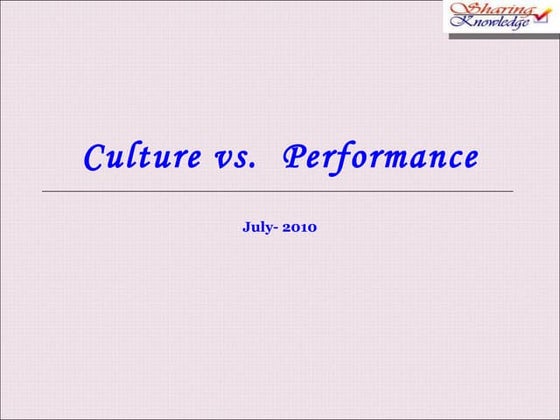 Sharing Knowledge

Culture vs. Performance

July- 2010